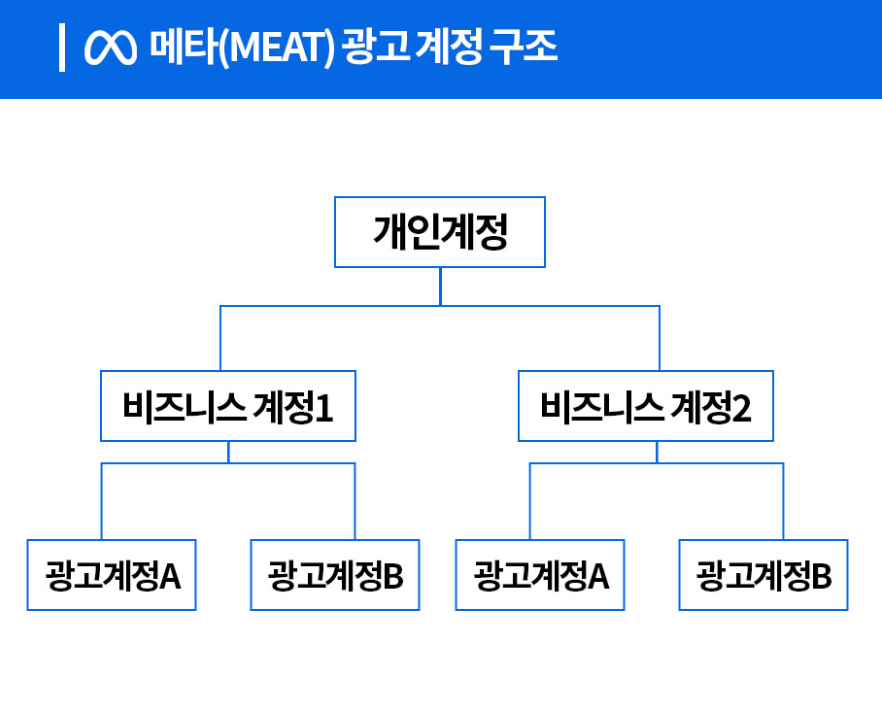 메타(MEAT) 광고 계정 구조

개인계정

비즈니스 계정1

비즈니스 계정2

광고계정A

광고계정B

광고계정A

광고계정B